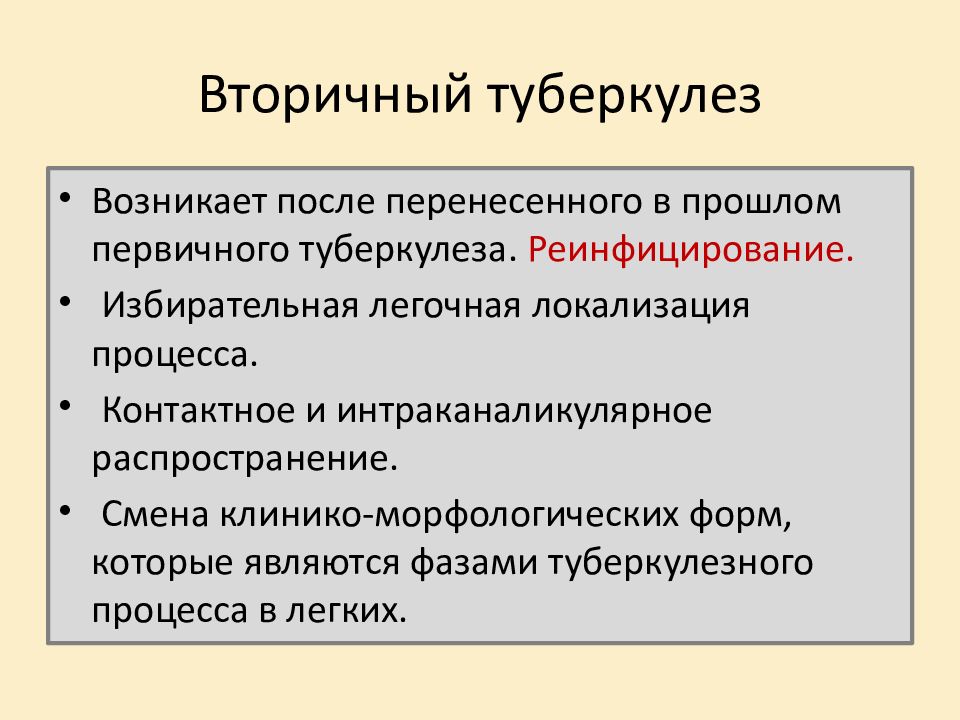 Вторичный туберкулез

• Возникает после перенесенного в прошлом первичного туберкулеза. Реинфицирование.
• Избирательная легочная локализация процесса.
• Контактное и интраканаликулярное распространение.
• Смена клинико-морфологических форм, которые являются фазами туберкулезного процесса в легких.